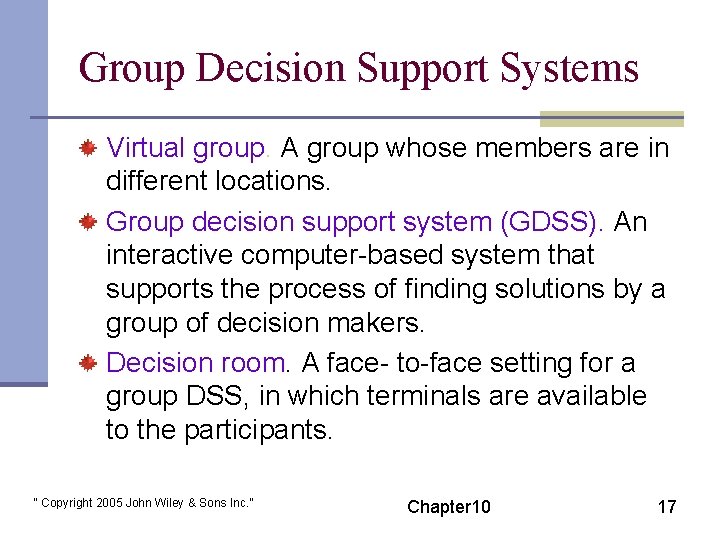 Group Decision Support Systems

Virtual group. A group whose members are in different locations.

Group decision support system (GDSS). An interactive computer-based system that supports the process of finding solutions by a group of decision makers.

Decision room. A face- to-face setting for a group DSS, in which terminals are available to the participants.

" Copyright 2005 John Wiley & Sons Inc."

Chapter10

17